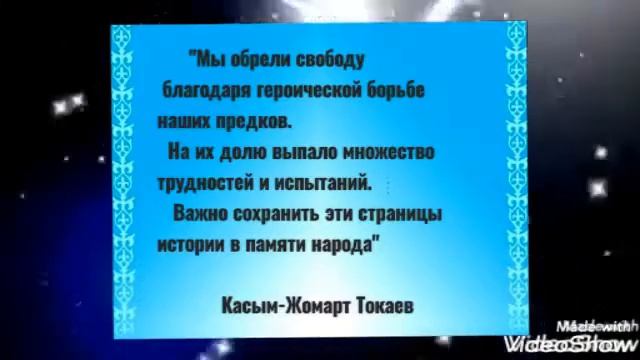 "Мы обрели свободу благодаря героической борьбе наших предков.

На их долю выпало множество трудностей и испытаний.

Важно сохранить эти страницы истории в памяти народа"

Касым-Жомарт Токаев

Made with
VideoShow